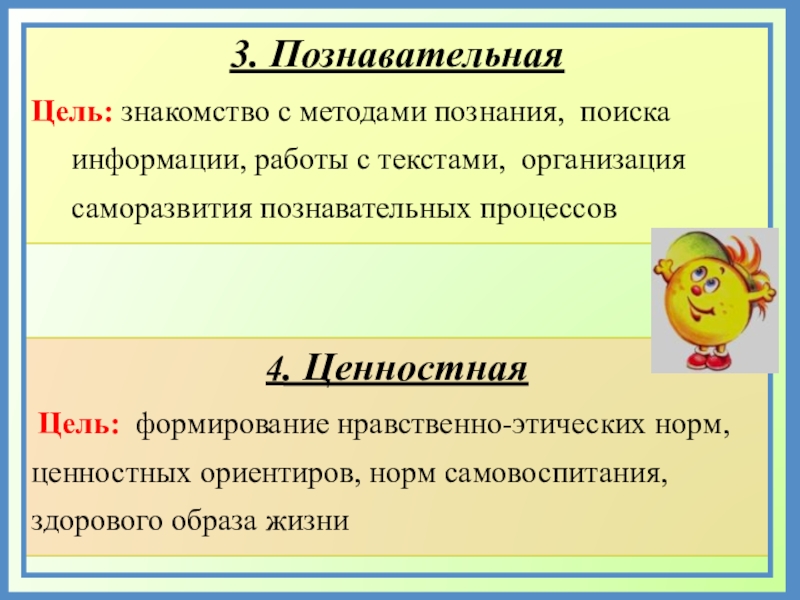 3. Познавательная

Цель: знакомство с методами познания, поиска информации, работы с текстами, организация саморазвития познавательных процессов

4. Ценностная

Цель: формирование нравственно-этических норм, ценностных ориентиров, норм самовоспитания, здорового образа жизни